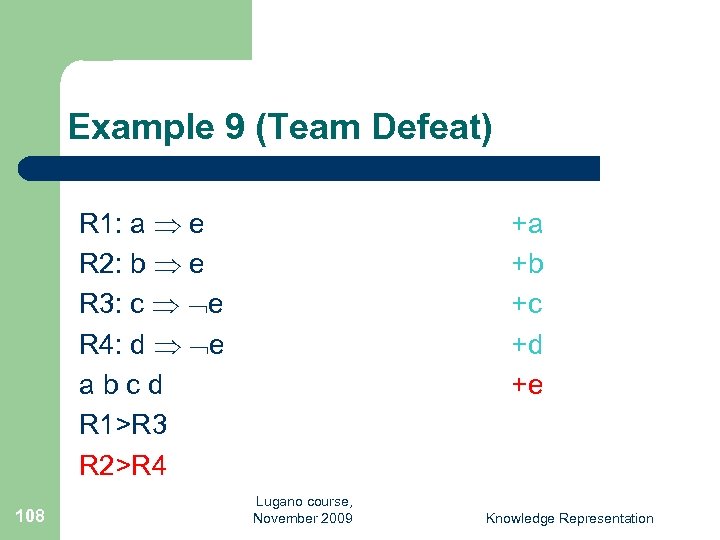 Example 9 (Team Defeat)

R1: a $\Rightarrow$ e
R2: b $\Rightarrow$ e
R3: c $\Rightarrow$ $\neg$e
R4: d $\Rightarrow$ $\neg$e
a b c d
R1>R3
R2>R4

+a
+b
+c
+d
+e

108

Lugano course, November 2009

Knowledge Representation